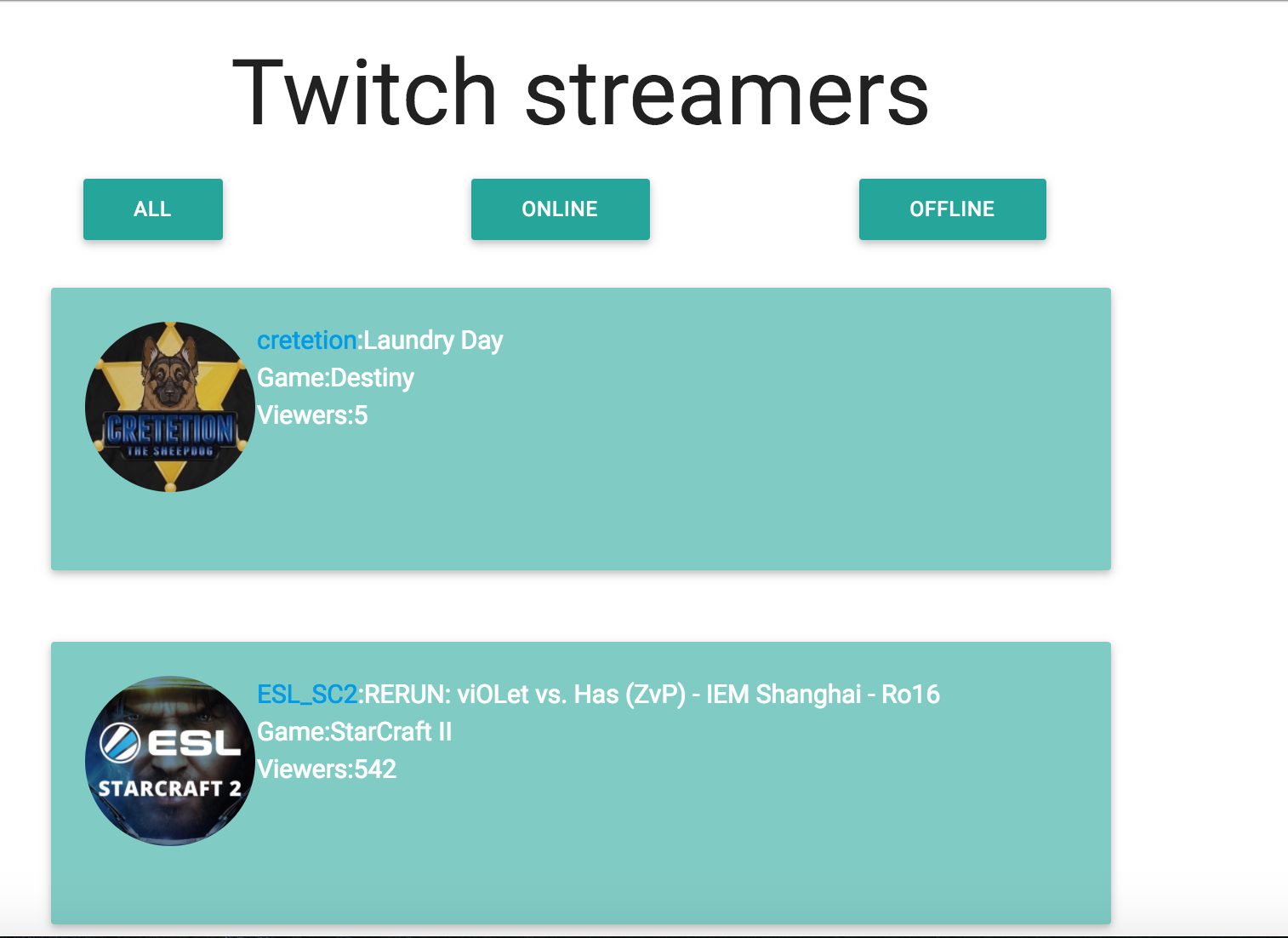 Twitch streamers

ALL

ONLINE

OFFLINE

CRETETION
THE SHEEPDOG

cretetion:Laundry Day
Game:Destiny
Viewers:5

ESL
STARCRAFT 2

ESL_SC2:RERUN: viOLet vs. Has (ZvP) - IEM Shanghai - Ro16
Game:StarCraft II
Viewers:542